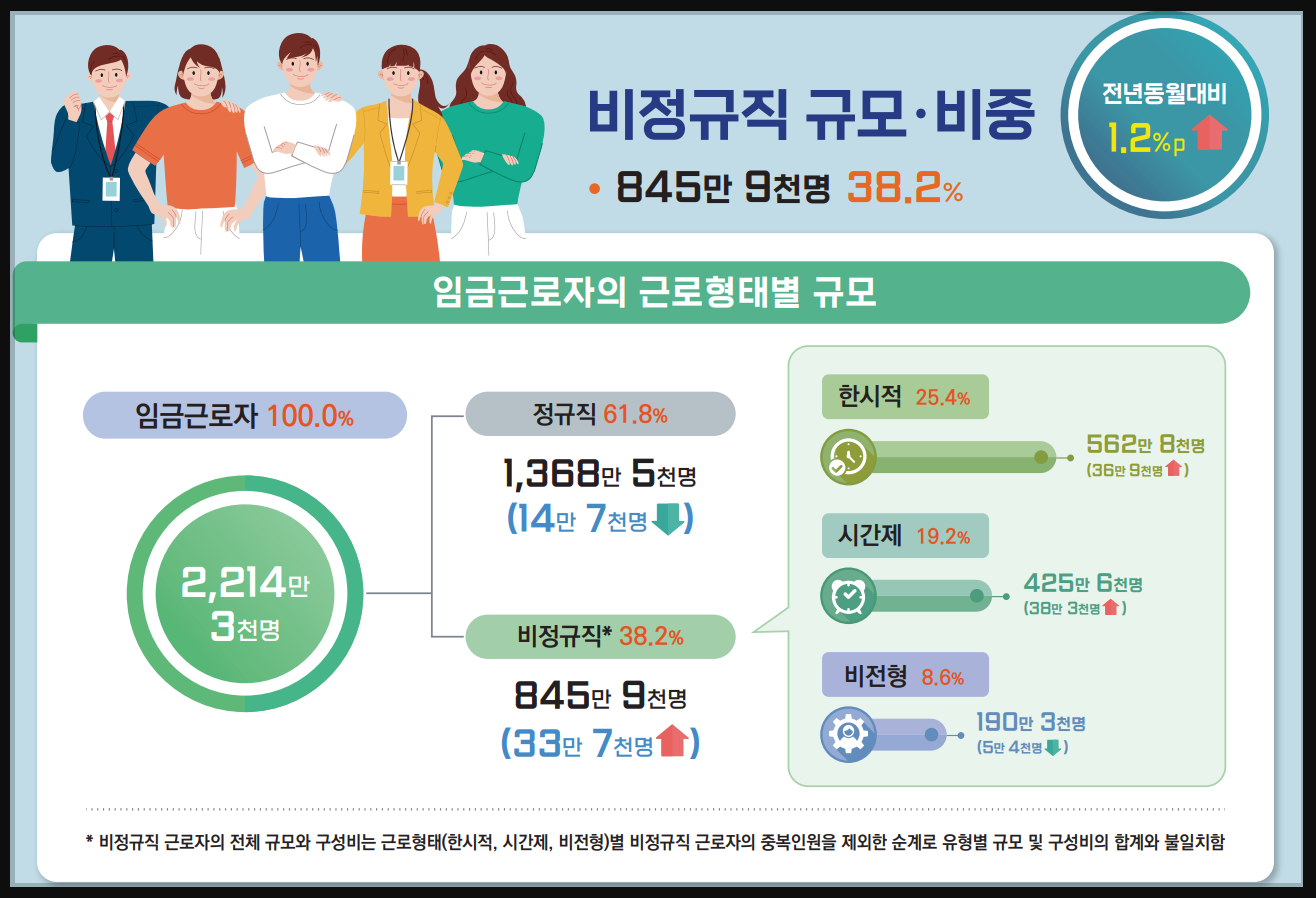 비정규직 규모·비중

• 845만 9천명 38.2%

전년동월대비
1.2%p

임금근로자의 근로형태별 규모

임금근로자 100.0%

2,214만 3천명

정규직 61.8%

1,368만 5천명
(14만 7천명)

비정규직* 38.2%

845만 9천명
(33만 7천명)

한시적 25.4%

562만 8천명
(36만 9천명)

시간제 19.2%

425만 6천명
(38만 3천명)

비전형 8.6%

190만 3천명
(5만 4천명)

* 비정규직 근로자의 전체 규모와 구성비는 근로형태(한시적, 시간제, 비전형)별 비정규직 근로자의 중복인원을 제외한 순계로 유형별 규모 및 구성비의 합계와 불일치함